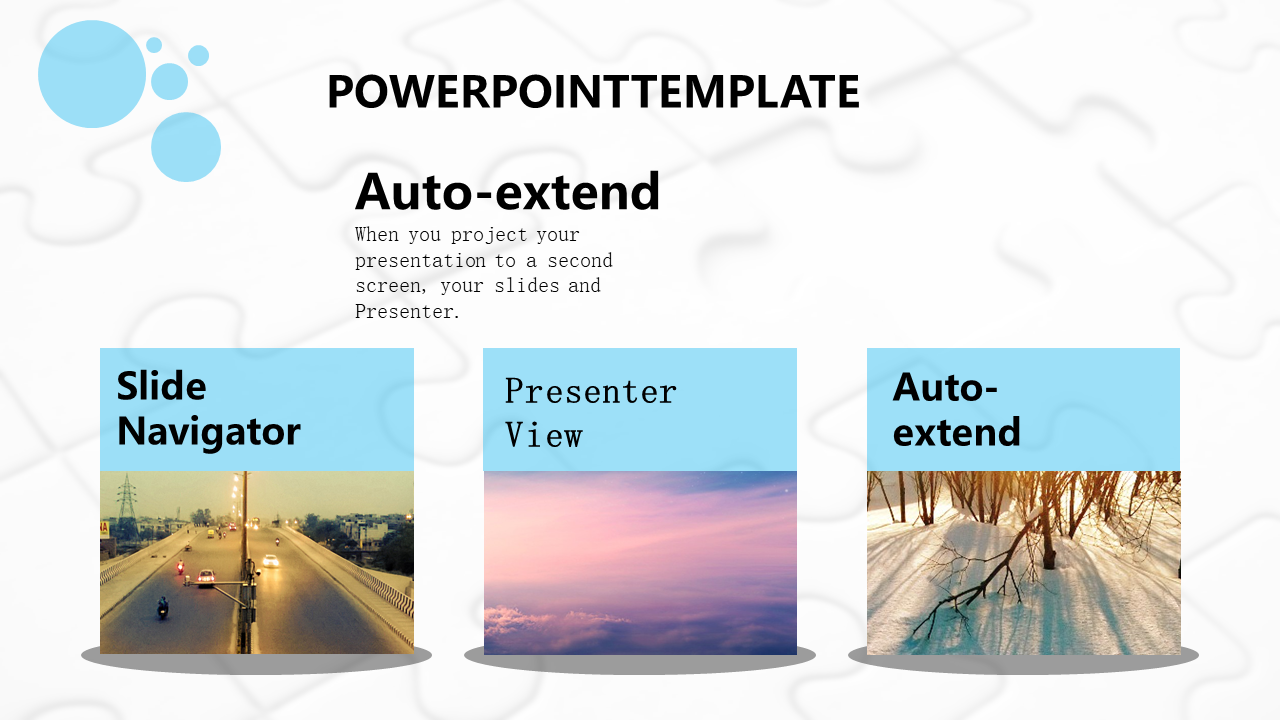 POWERPOINTTEMPLATE

Auto-extend

When you project your presentation to a second screen, your slides and Presenter.

Slide Navigator

Presenter View

Auto-extend